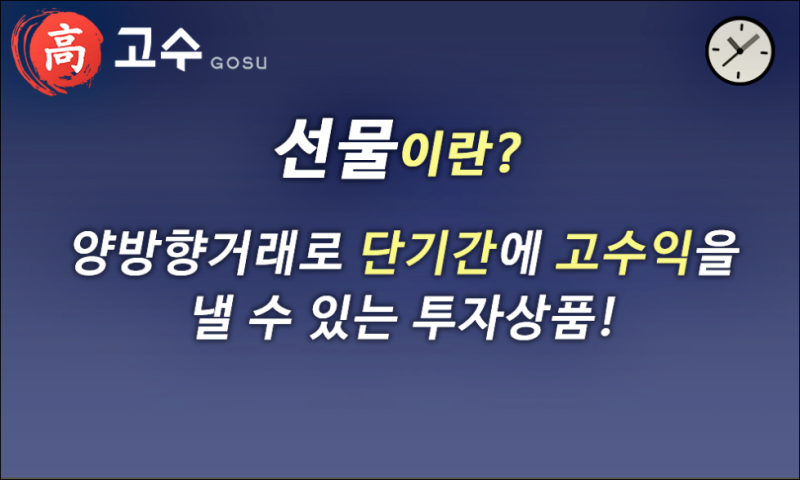 高 고수 GOSU

선물이란?

양방향거래로 단기간에 고수익을 낼 수 있는 투자상품!